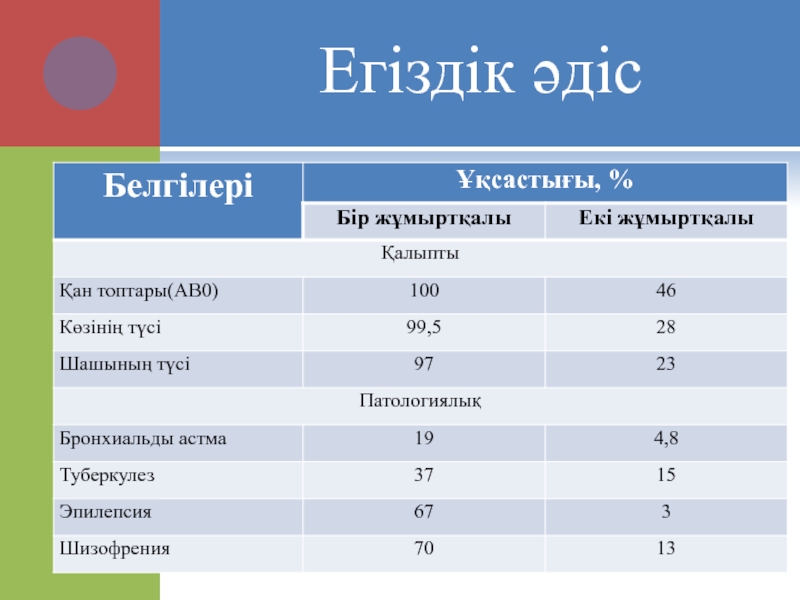 Егіздік әдіс

| Белгілері | Ұқсастығы, % | |
|---|---|---|
| | Бір жұмыртқалы | Екі жұмыртқалы |
| Қалыпты | | |
| Қан топтары(АВ0) | 100 | 46 |
| Көзінің түсі | 99,5 | 28 |
| Шашының түсі | 97 | 23 |
| Патологиялық | | |
| Бронхиальды астма | 19 | 4,8 |
| Туберкулез | 37 | 15 |
| Эпилепсия | 67 | 3 |
| Шизофрения | 70 | 13 |